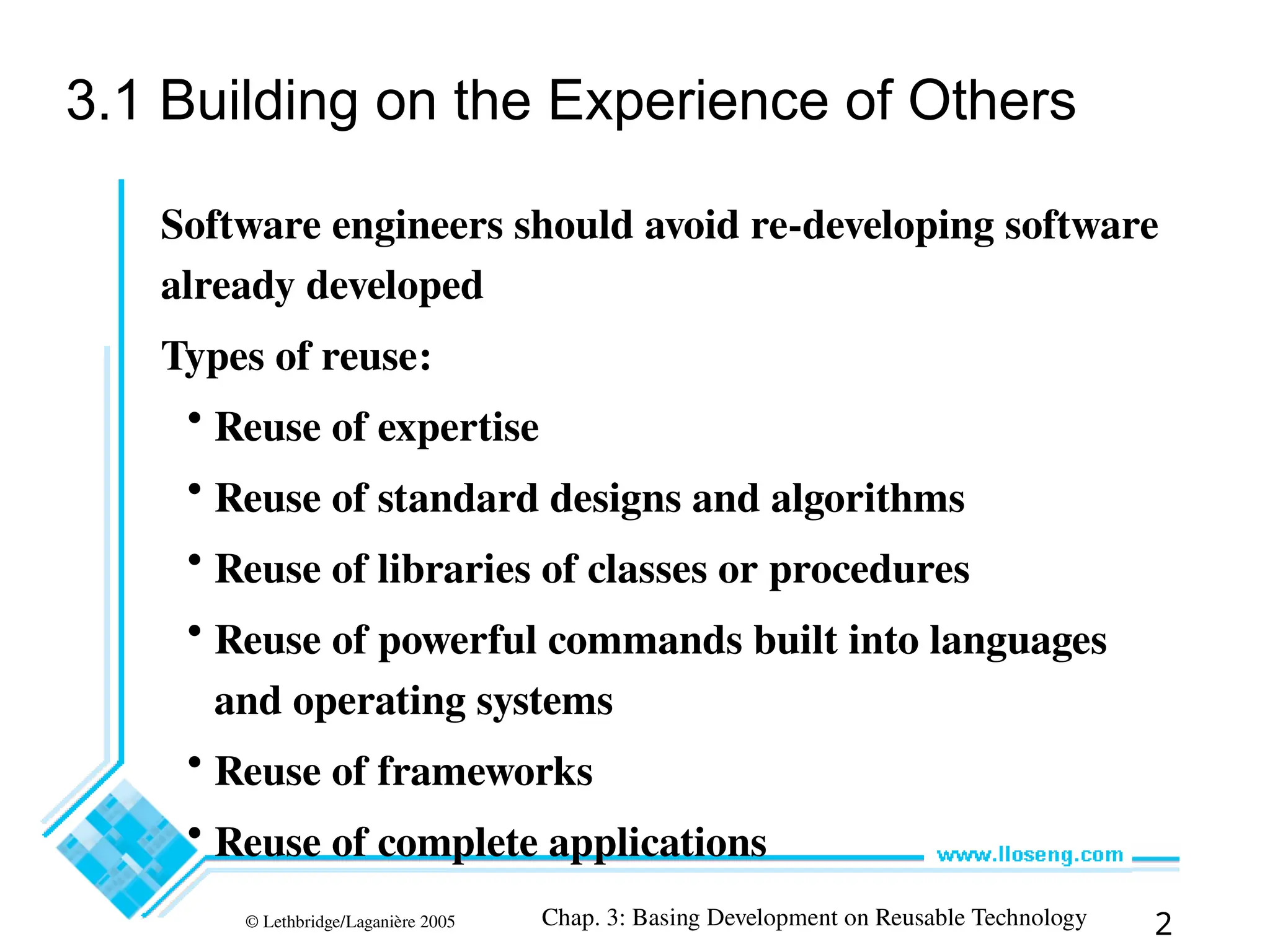 3.1 Building on the Experience of Others

Software engineers should avoid re-developing software already developed

Types of reuse:

• Reuse of expertise

• Reuse of standard designs and algorithms

• Reuse of libraries of classes or procedures

• Reuse of powerful commands built into languages and operating systems

• Reuse of frameworks

• Reuse of complete applications

www.lloseng.com

© Lethbridge/Laganière 2005

Chap. 3: Basing Development on Reusable Technology

2